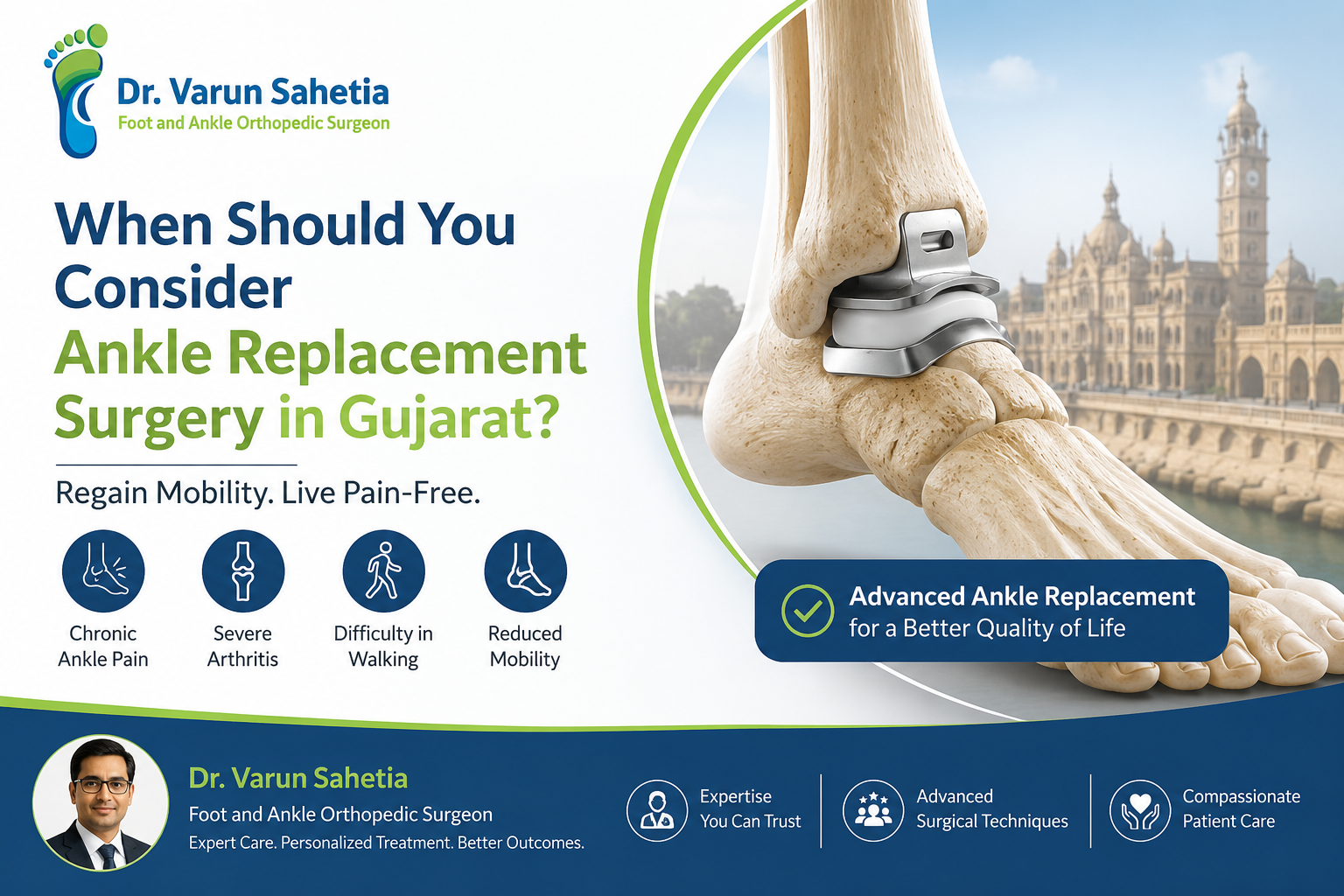 Dr. Varun Sahetia
Foot and Ankle Orthopedic Surgeon

When Should You Consider Ankle Replacement Surgery in Gujarat?

Regain Mobility. Live Pain-Free.

Chronic Ankle Pain

Severe Arthritis

Difficulty in Walking

Reduced Mobility

Advanced Ankle Replacement for a Better Quality of Life

Dr. Varun Sahetia
Foot and Ankle Orthopedic Surgeon
Expert Care. Personalized Treatment. Better Outcomes.

Expertise You Can Trust

Advanced Surgical Techniques

Compassionate Patient Care